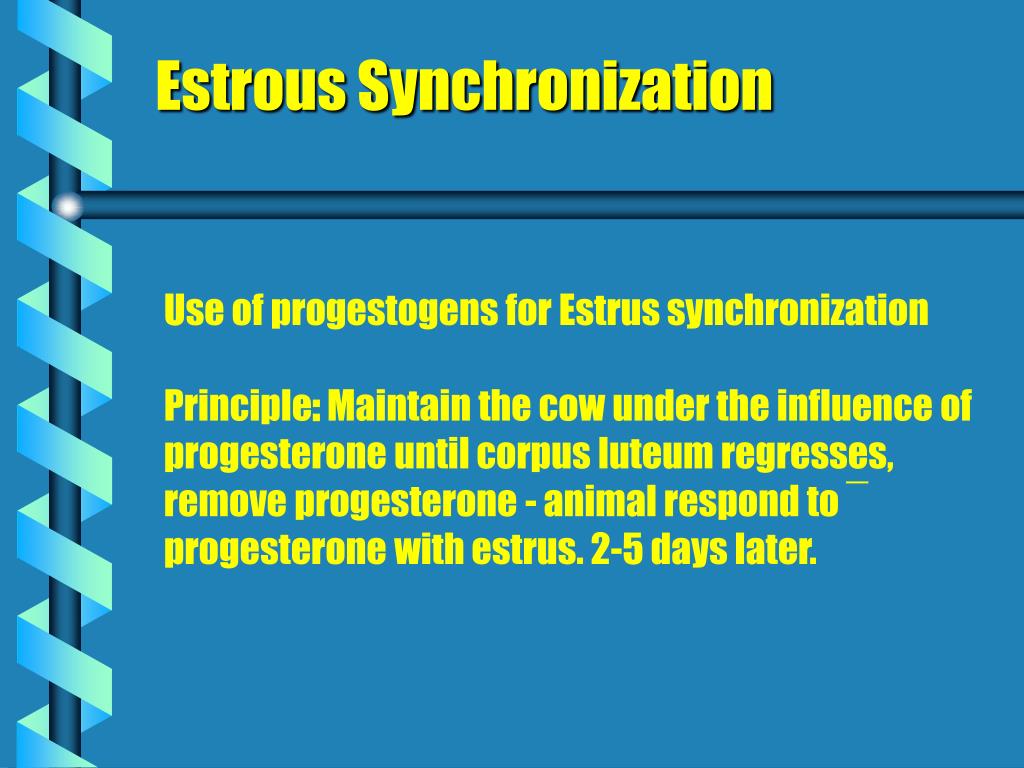 Estrous Synchronization

Use of progestogens for Estrus synchronization

Principle: Maintain the cow under the influence of progesterone until corpus luteum regresses, remove progesterone - animal respond to ¯ progesterone with estrus. 2-5 days later.